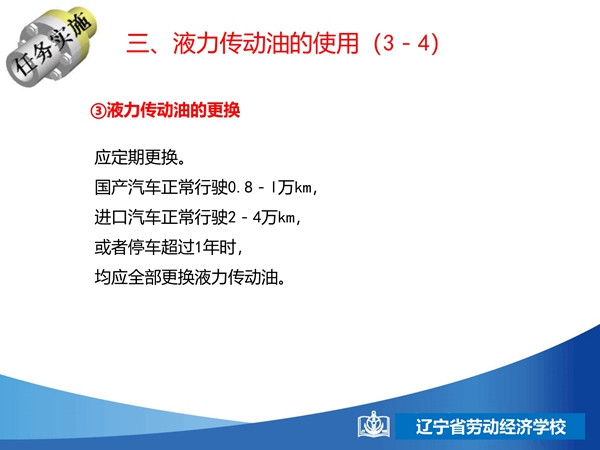 任务实施

三、液力传动油的使用（3－4）

③液力传动油的更换

应定期更换。
国产汽车正常行驶0.8－1万km，
进口汽车正常行驶2－4万km，
或者停车超过1年时，
均应全部更换液力传动油。

辽宁省劳动经济学校